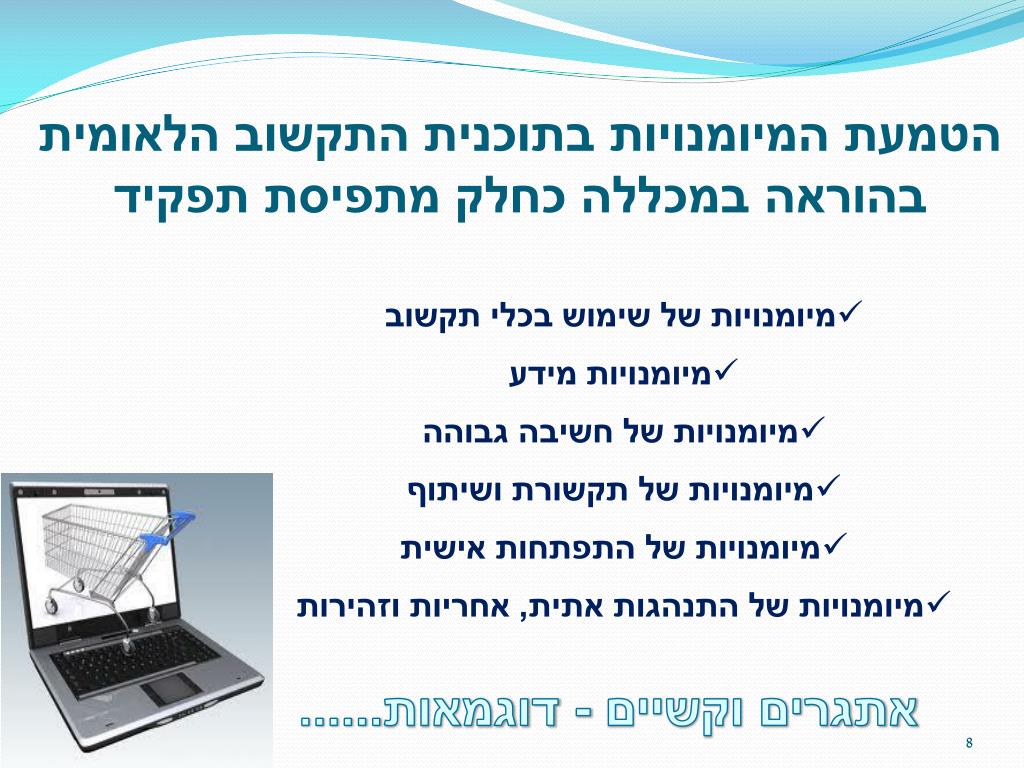 הטמעת המיומנויות בתוכנית התקשוב הלאומית בהוראה במכללה כחלק מתפיסת תפקיד

✓מיומנויות של שימוש בכלי תקשוב

✓מיומנויות מידע

✓מיומנויות של חשיבה גבוהה

✓מיומנויות של תקשורת ושיתוף

✓מיומנויות של התפתחות אישית

✓מיומנויות של התנהגות אתית, אחריות וזהירות

אתגרים וקשיים - דוגמאות......

8